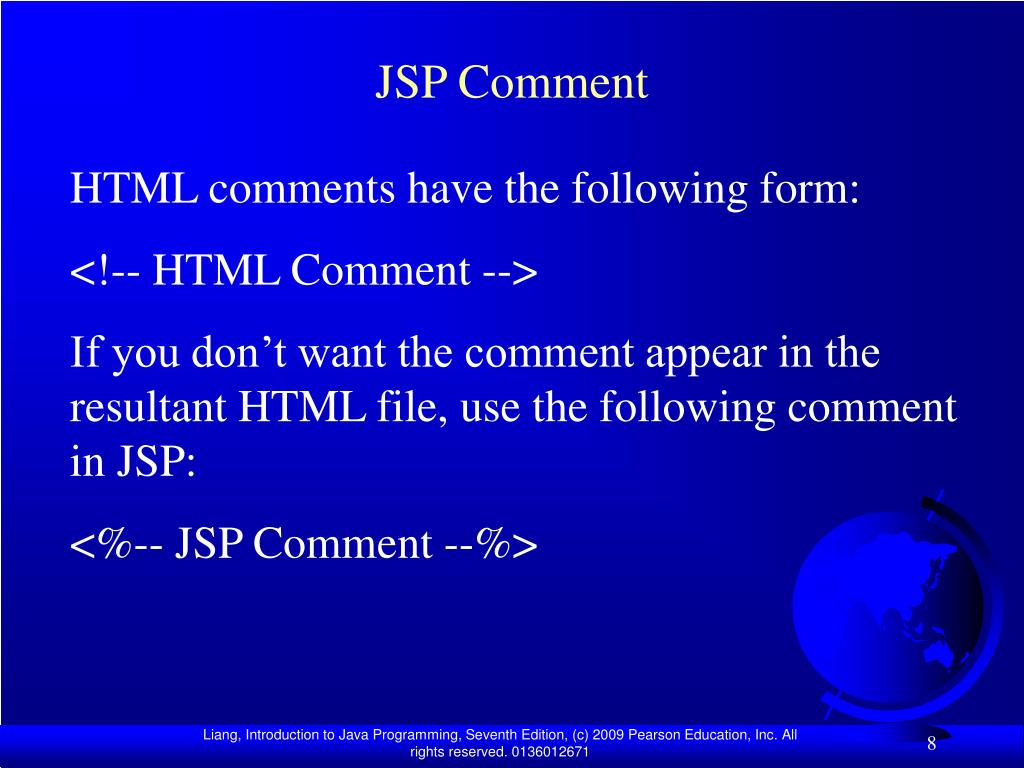 JSP Comment

HTML comments have the following form:

<!-- HTML Comment -->

If you don’t want the comment appear in the resultant HTML file, use the following comment in JSP:

<%-- JSP Comment --%>

Liang, Introduction to Java Programming, Seventh Edition, (c) 2009 Pearson Education, Inc. All rights reserved. 0136012671

8